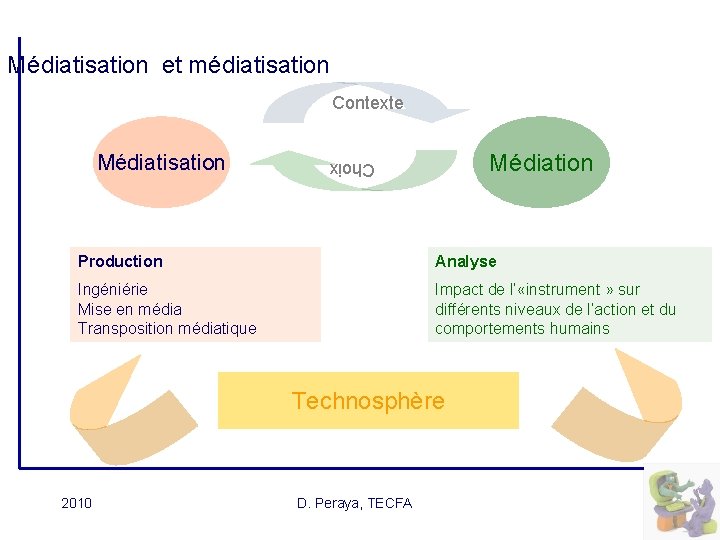 Médiatisation et médiatisation

Contexte

Médiatisation

Choix

Médiation

Production

Ingéniérie
Mise en média
Transposition médiatique

Analyse

Impact de l'«instrument » sur différents niveaux de l'action et du comportements humains

Technosphère

2010

D. Peraya, TECFA